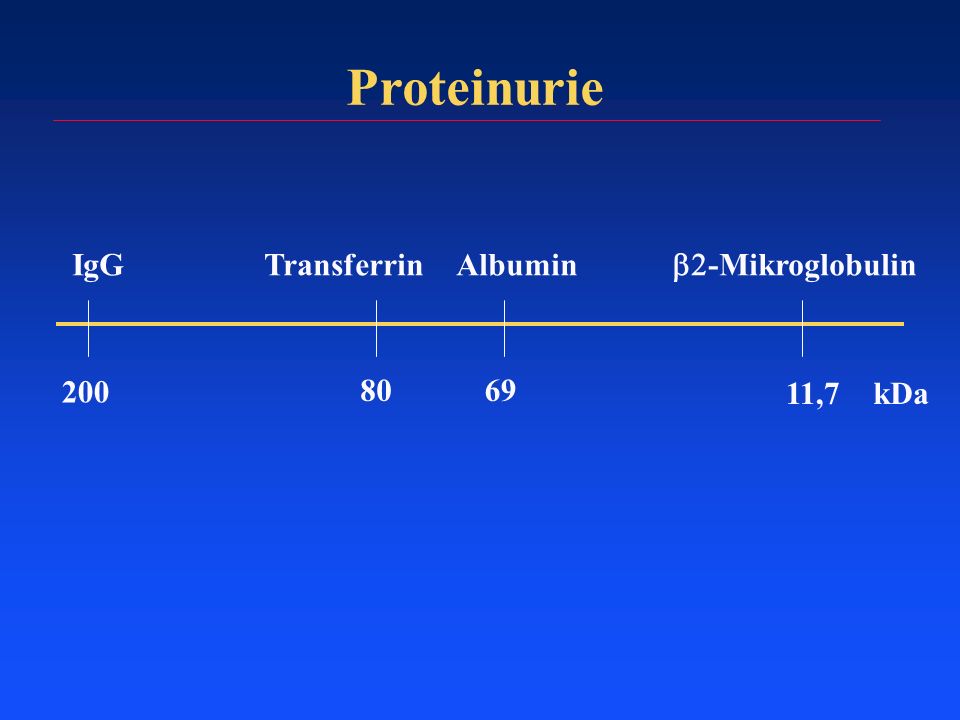 Proteinurie

IgG Transferrin Albumin β2-Mikroglobulin

200 80 69 11,7 kDa